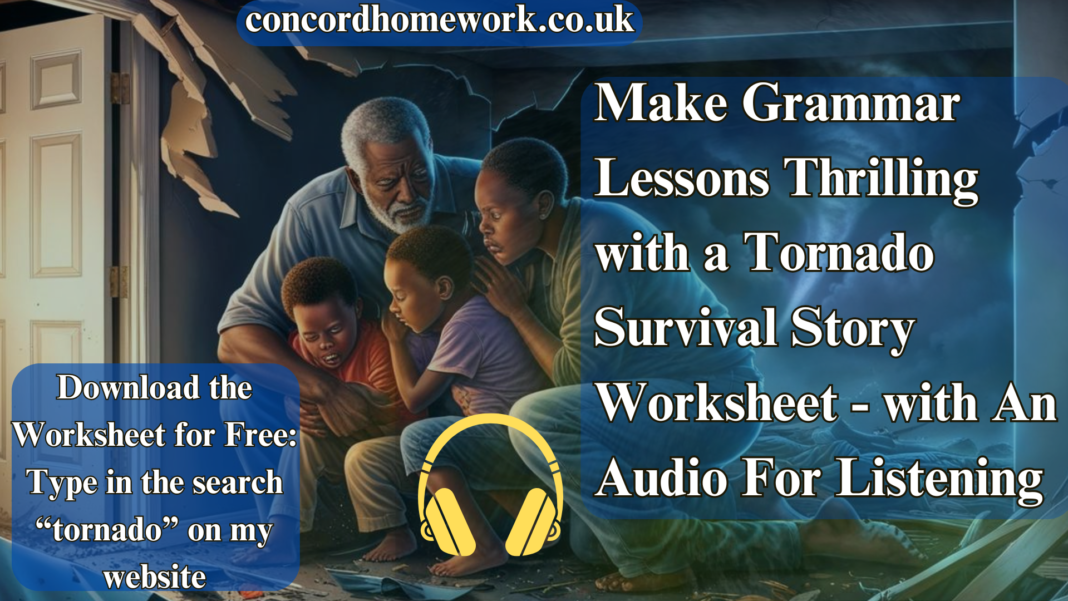 concordhomework.co.uk

Make Grammar Lessons Thrilling with a Tornado Survival Story Worksheet - with An Audio For Listening

Download the Worksheet for Free: Type in the search “tornado” on my website